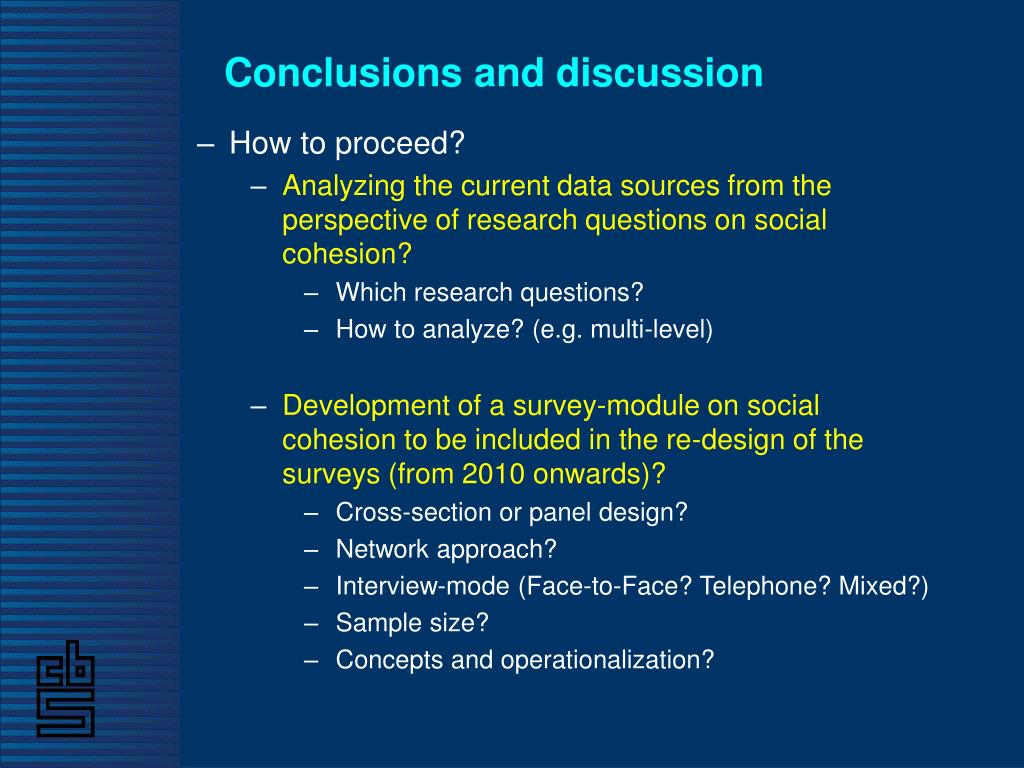 Conclusions and discussion

– How to proceed?

– Analyzing the current data sources from the perspective of research questions on social cohesion?

– Which research questions?

– How to analyze? (e.g. multi-level)

– Development of a survey-module on social cohesion to be included in the re-design of the surveys (from 2010 onwards)?

– Cross-section or panel design?

– Network approach?

– Interview-mode (Face-to-Face? Telephone? Mixed?)

– Sample size?

– Concepts and operationalization?

cbs